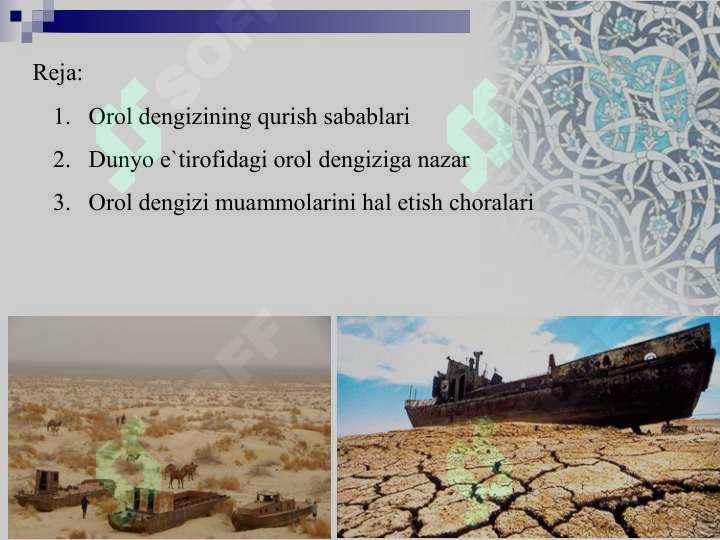 Reja:

1. Orol dengizining qurish sabablari
2. Dunyo e`tirofidagi orol dengiziga nazar
3. Orol dengizi muammolarini hal etish choralari